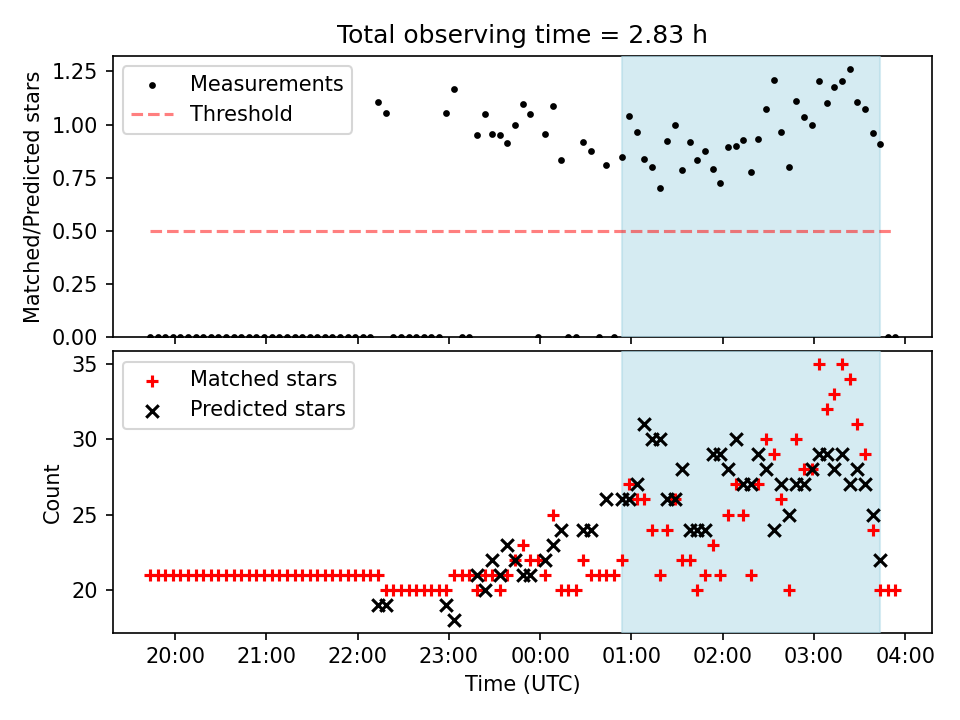 Total observing time = 2.83 h

Measurements
Threshold

Matched/Predicted stars

1.25
1.00
0.75
0.50
0.25
0.00

Matched stars
Predicted stars

Count

35
30
25
20

20:00
21:00
22:00
23:00
00:00
01:00
02:00
03:00
04:00

Time (UTC)